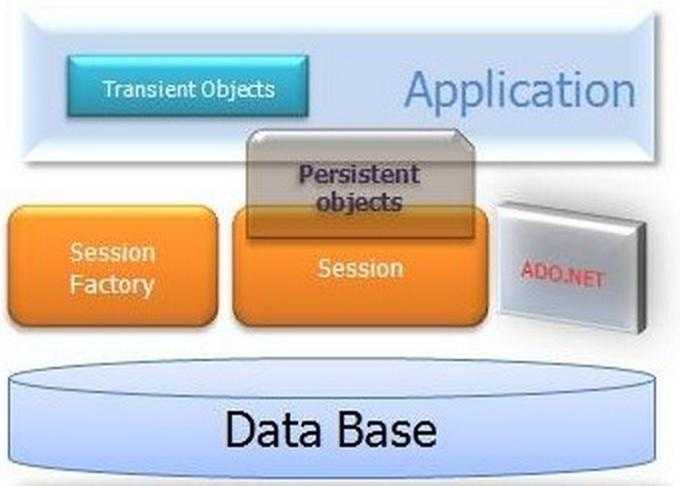 Transient Objects

Application

Persistent objects

Session Factory

Session

ADO.NET

Data Base